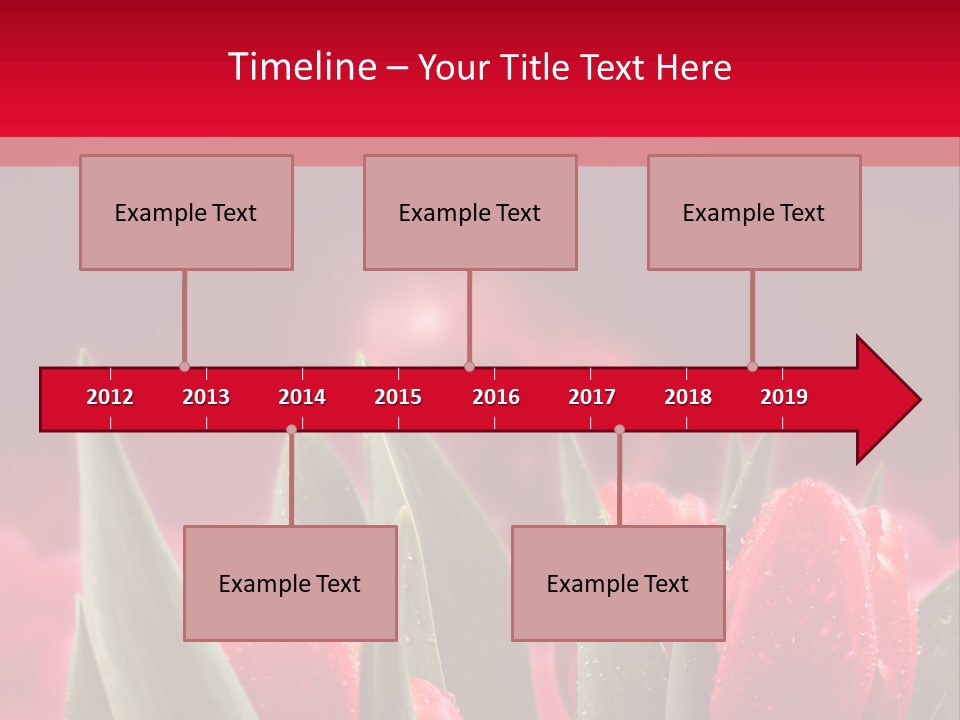 Timeline – Your Title Text Here

Example Text

Example Text

Example Text

2012 2013 2014 2015 2016 2017 2018 2019

Example Text

Example Text